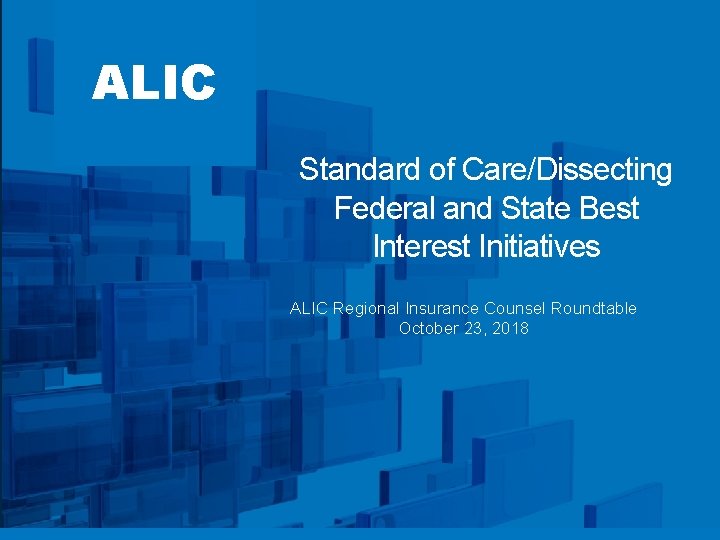 ALIC

Standard of Care/Dissecting Federal and State Best Interest Initiatives

ALIC Regional Insurance Counsel Roundtable
October 23, 2018